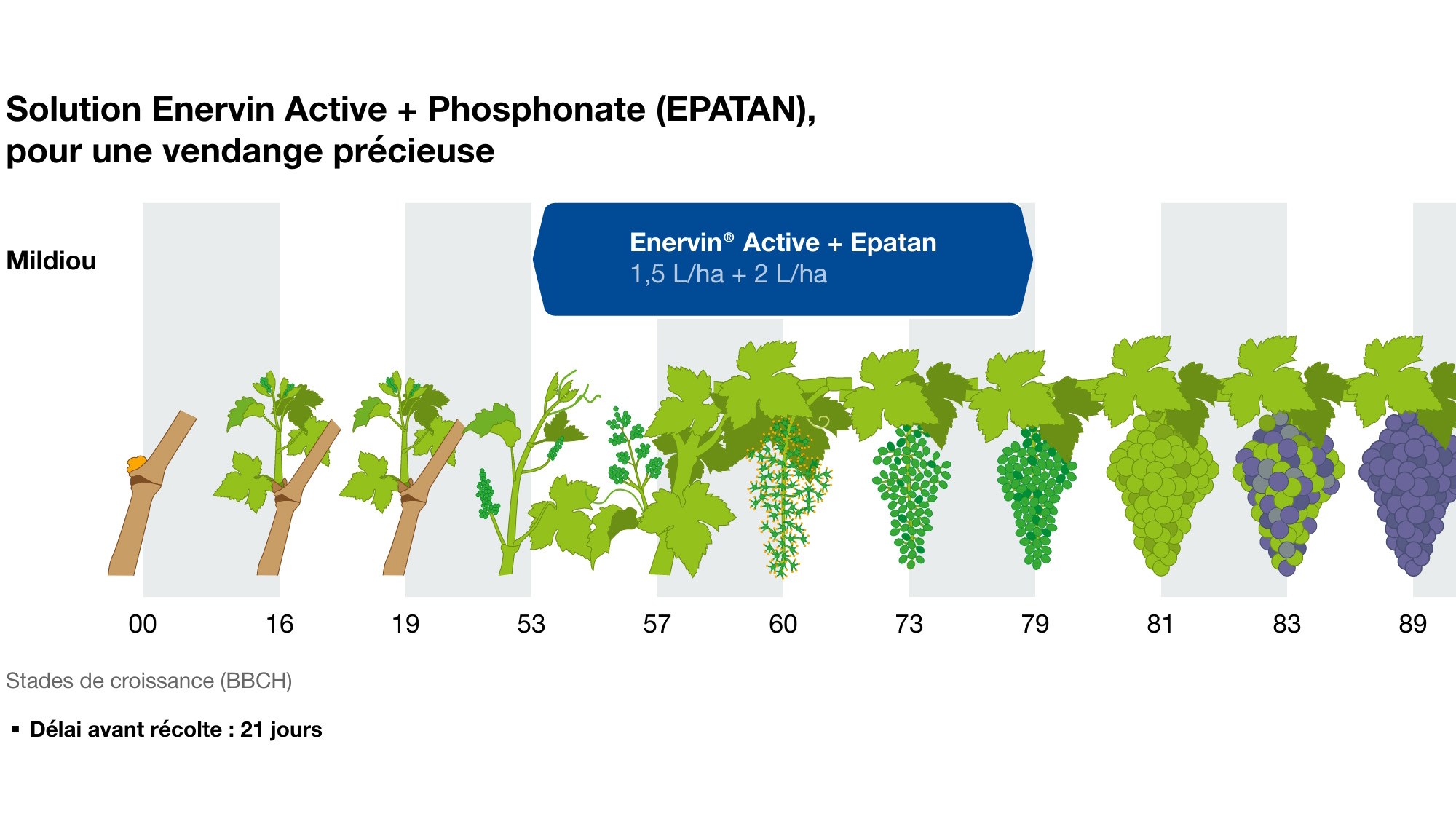 Solution Enervin Active + Phosphonate (EPATAN), pour une vendange précieuse

Mildiou

Enervin® Active + Epatan
1,5 L/ha + 2 L/ha

00 16 19 53 57 60 73 79 81 83 89

Stades de croissance (BBCH)

▪ Délai avant récolte : 21 jours